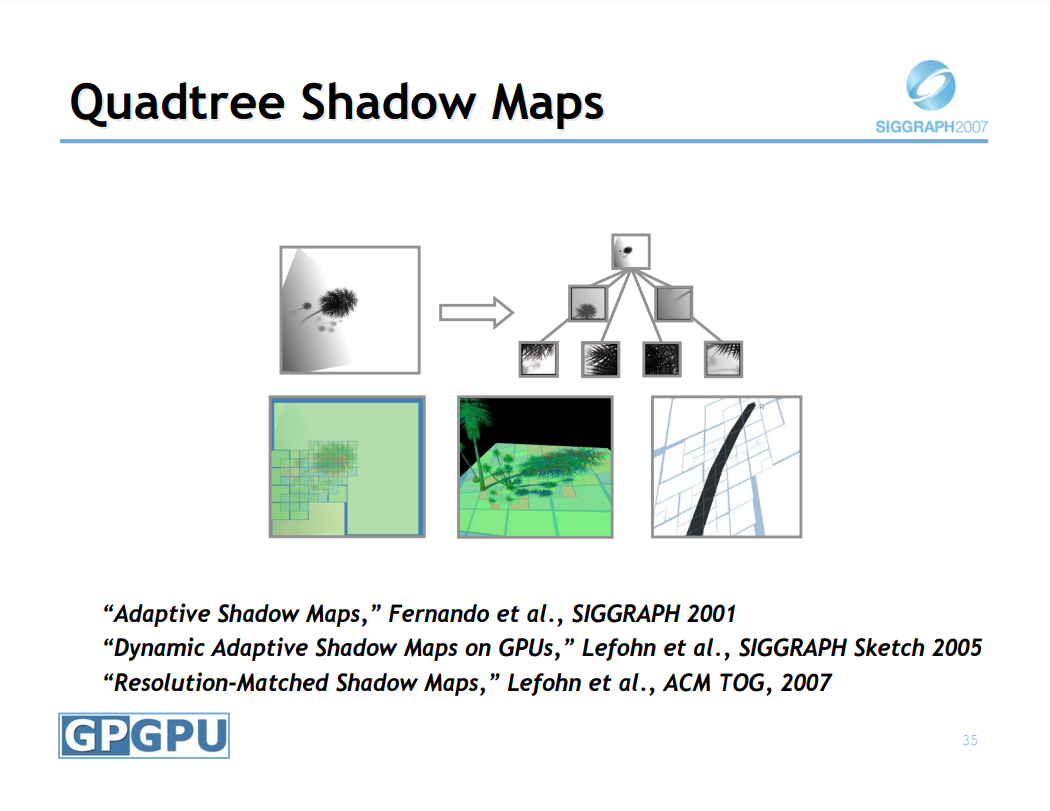 Quadtree Shadow Maps

SIGGRAPH2007

"Adaptive Shadow Maps," Fernando et al., SIGGRAPH 2001
"Dynamic Adaptive Shadow Maps on GPUs," Lefohn et al., SIGGRAPH Sketch 2005
"Resolution-Matched Shadow Maps," Lefohn et al., ACM TOG, 2007

GPGPU

35